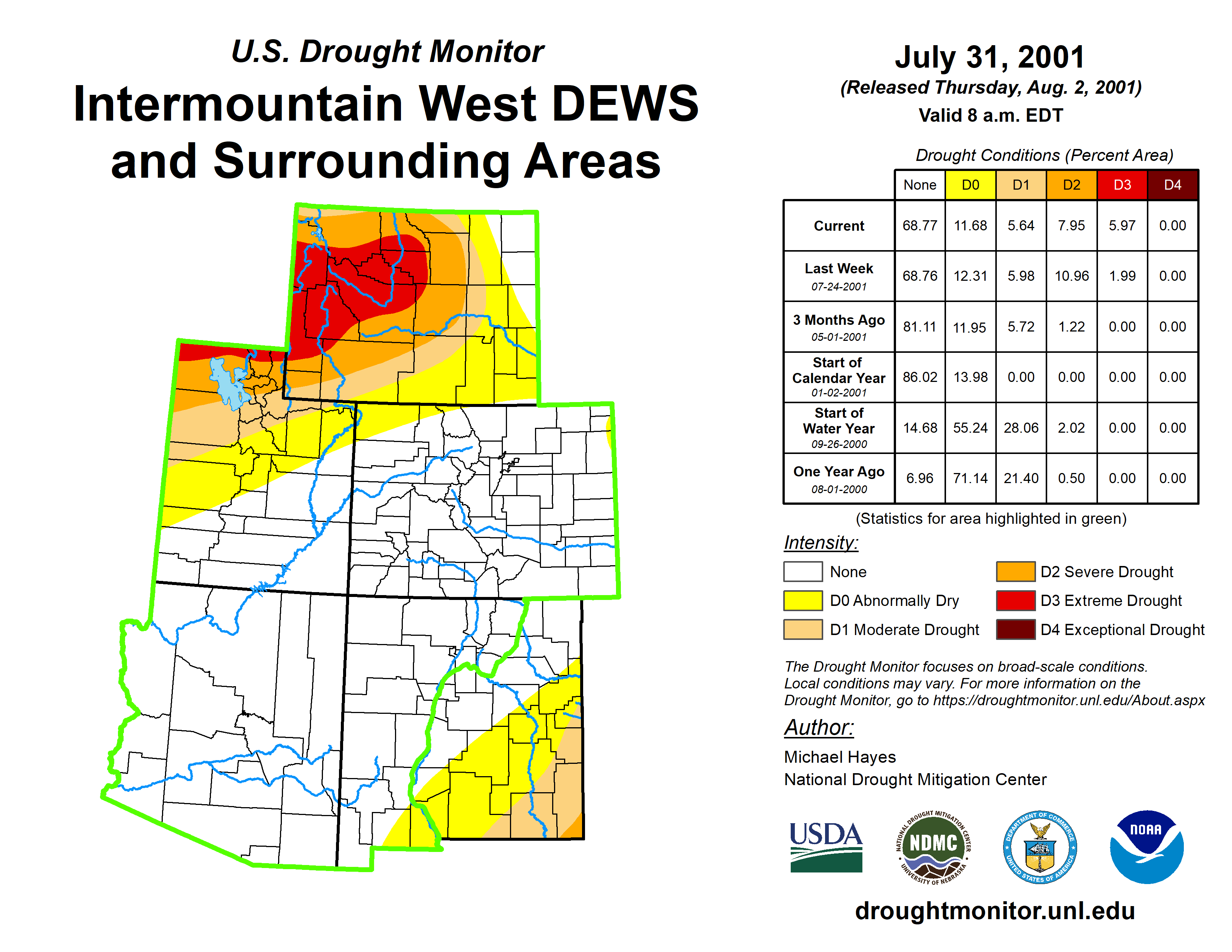 U.S. Drought Monitor

Intermountain West DEWS and Surrounding Areas

July 31, 2001
(Released Thursday, Aug. 2, 2001)
Valid 8 a.m. EDT

Drought Conditions (Percent Area)

| | None | D0 | D1 | D2 | D3 | D4 |
|---|---|---|---|---|---|---|
| Current | 68.77 | 11.68 | 5.64 | 7.95 | 5.97 | 0.00 |
| Last Week 07-24-2001 | 68.76 | 12.31 | 5.98 | 10.96 | 1.99 | 0.00 |
| 3 Months Ago 05-01-2001 | 81.11 | 11.95 | 5.72 | 1.22 | 0.00 | 0.00 |
| Start of Calendar Year 01-02-2001 | 86.02 | 13.98 | 0.00 | 0.00 | 0.00 | 0.00 |
| Start of Water Year 09-26-2000 | 14.68 | 55.24 | 28.06 | 2.02 | 0.00 | 0.00 |
| One Year Ago 08-01-2000 | 6.96 | 71.14 | 21.40 | 0.50 | 0.00 | 0.00 |

(Statistics for area highlighted in green)

Intensity:
None
D0 Abnormally Dry
D1 Moderate Drought
D2 Severe Drought
D3 Extreme Drought
D4 Exceptional Drought

The Drought Monitor focuses on broad-scale conditions. Local conditions may vary. For more information on the Drought Monitor, go to https://droughtmonitor.unl.edu/About.aspx

Author:
Michael Hayes
National Drought Mitigation Center

USDA
NATIONAL DROUGHT MITIGATION CENTER NDMC UNIVERSITY OF NEBRASKA
DEPARTMENT OF COMMERCE UNITED STATES OF AMERICA
NOAA

droughtmonitor.unl.edu